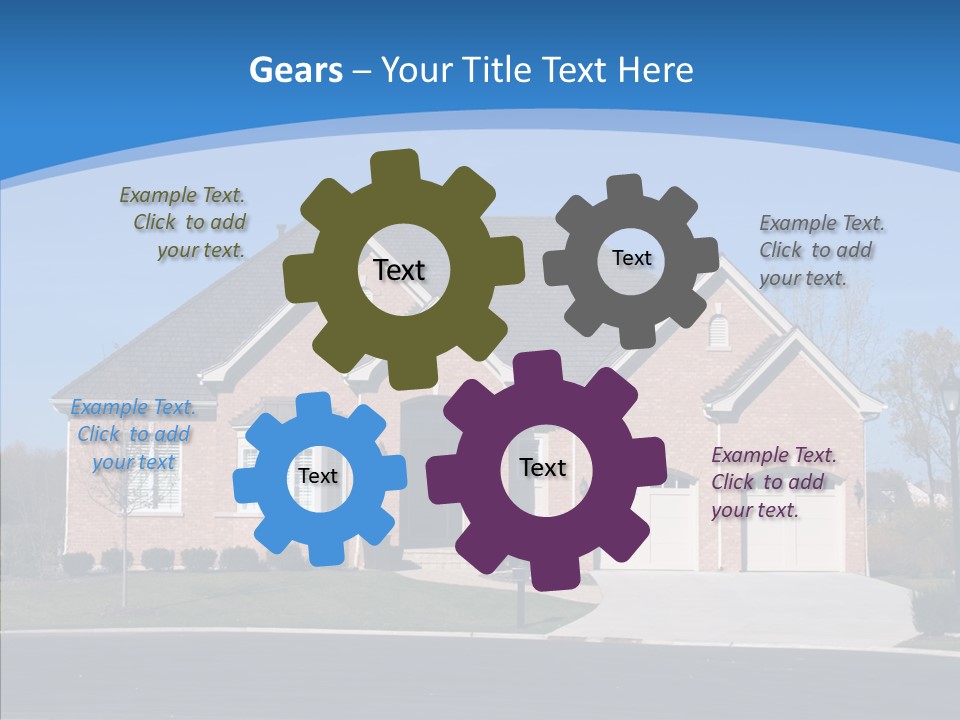 Gears – Your Title Text Here

Example Text. Click to add your text.

Text

Text

Example Text. Click to add your text.

Example Text. Click to add your text

Text

Text

Example Text. Click to add your text.